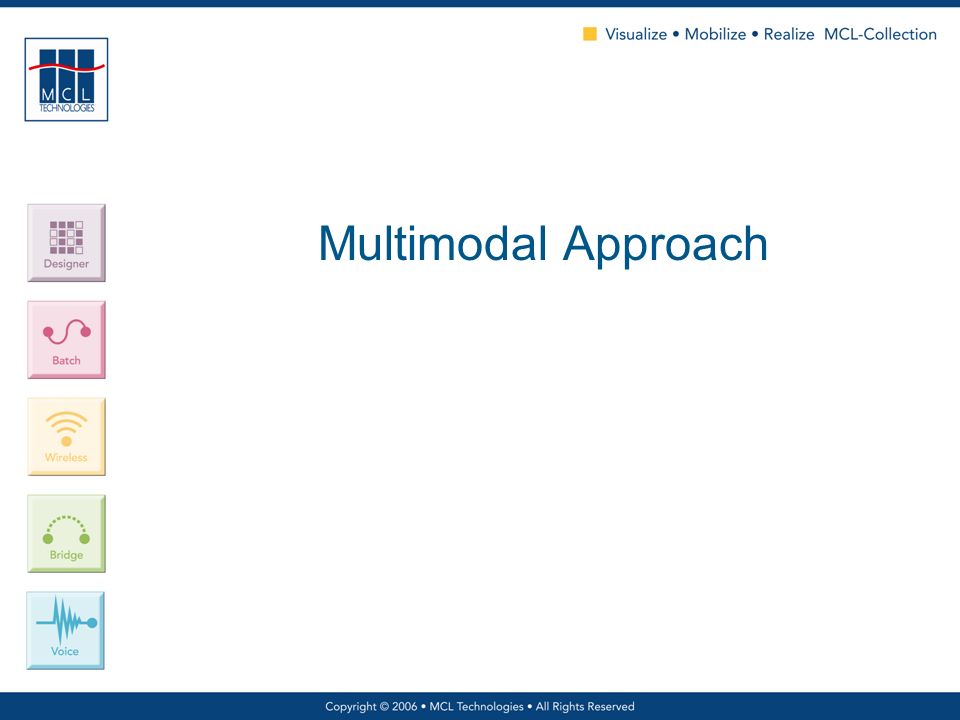 MCL TECHNOLOGIES

Visualize • Mobilize • Realize MCL-Collection

Designer

Batch

Wireless

Bridge

Voice

Multimodal Approach

Copyright © 2006 • MCL Technologies • All Rights Reserved